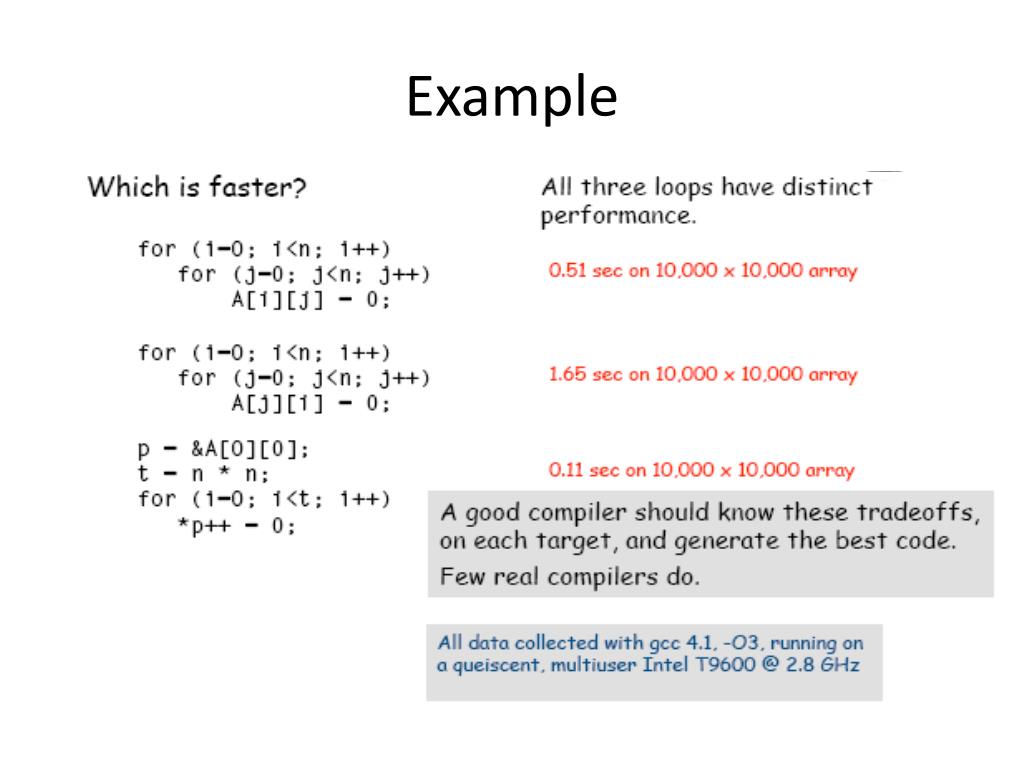 Example

Which is faster?

for (i=0; i<n; i++)
for (j=0; j<n; j++)
A[i][j] = 0;

for (i=0; i<n; i++)
for (j=0; j<n; j++)
A[j][i] = 0;

p = &A[0][0];
t = n * n;
for (i=0; i<t; i++)
*p++ = 0;

All three loops have distinct performance.

0.51 sec on 10,000 x 10,000 array

1.65 sec on 10,000 x 10,000 array

0.11 sec on 10,000 x 10,000 array

A good compiler should know these tradeoffs, on each target, and generate the best code.

Few real compilers do.

All data collected with gcc 4.1, -O3, running on a queiscent, multiuser Intel T9600 @ 2.8 GHz